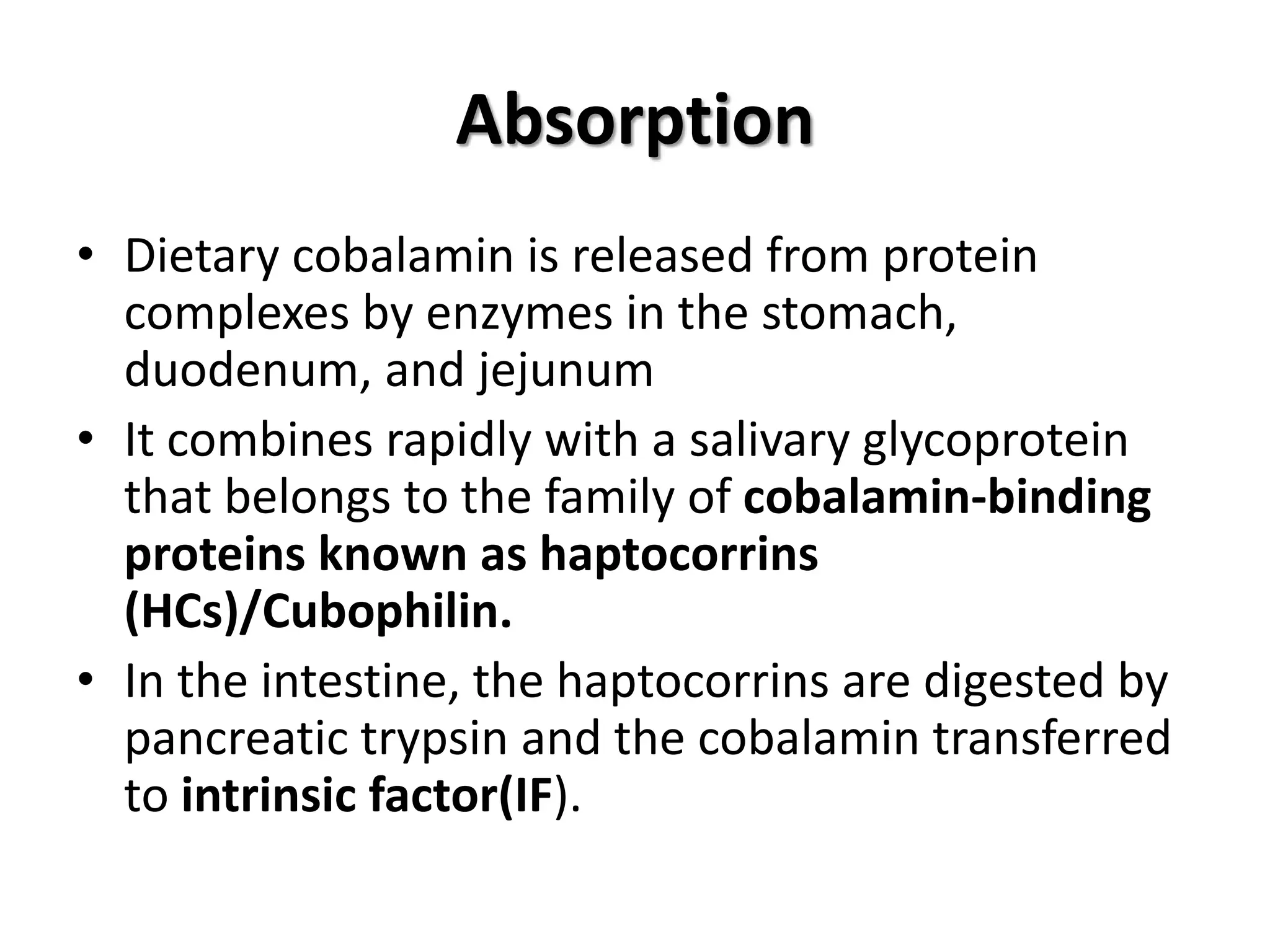 Absorption

• Dietary cobalamin is released from protein complexes by enzymes in the stomach, duodenum, and jejunum

• It combines rapidly with a salivary glycoprotein that belongs to the family of cobalamin-binding proteins known as haptocorrins (HCs)/Cubophilin.

• In the intestine, the haptocorrins are digested by pancreatic trypsin and the cobalamin transferred to intrinsic factor(IF).